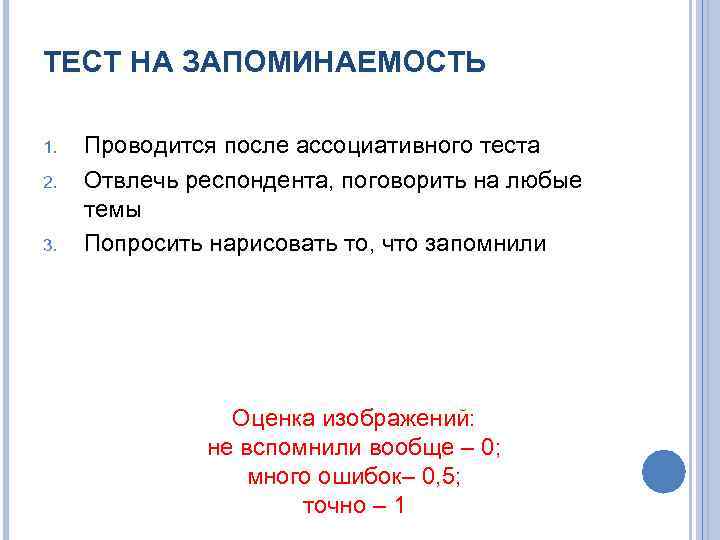 ТЕСТ НА ЗАПОМИНАЕМОСТЬ

1. Проводится после ассоциативного теста
2. Отвлечь респондента, поговорить на любые темы
3. Попросить нарисовать то, что запомнили

Оценка изображений:
не вспомнили вообще – 0;
много ошибок– 0,5;
точно – 1